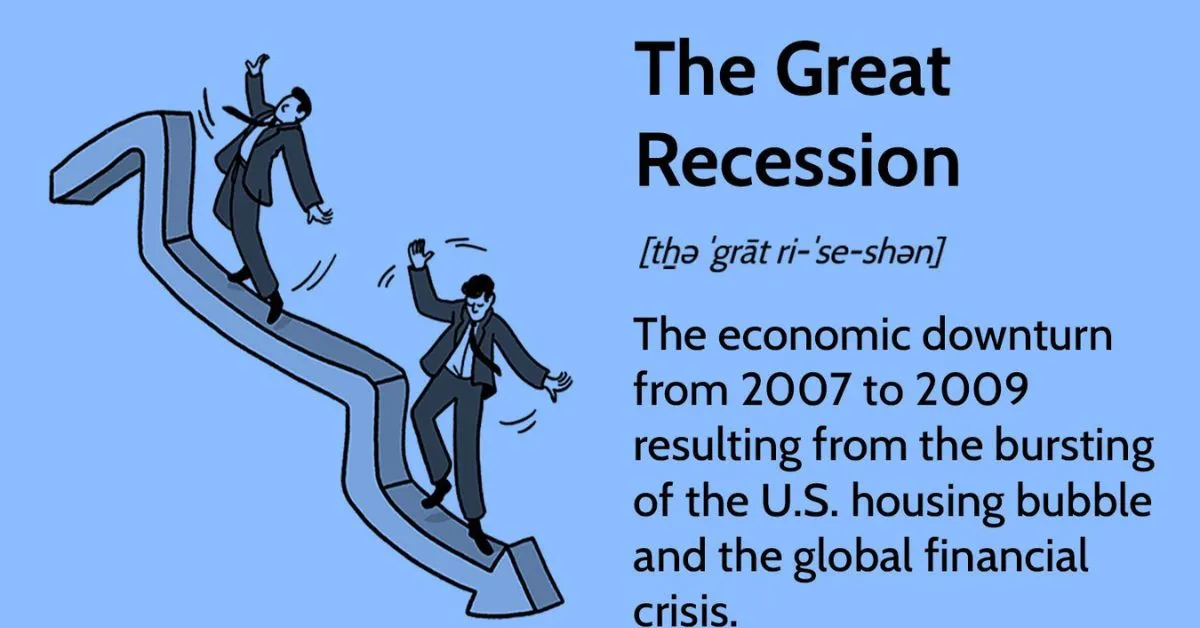 The Great Recession

[t͟hə ˈgrāt ri-ˈse-shən]

The economic downturn from 2007 to 2009 resulting from the bursting of the U.S. housing bubble and the global financial crisis.